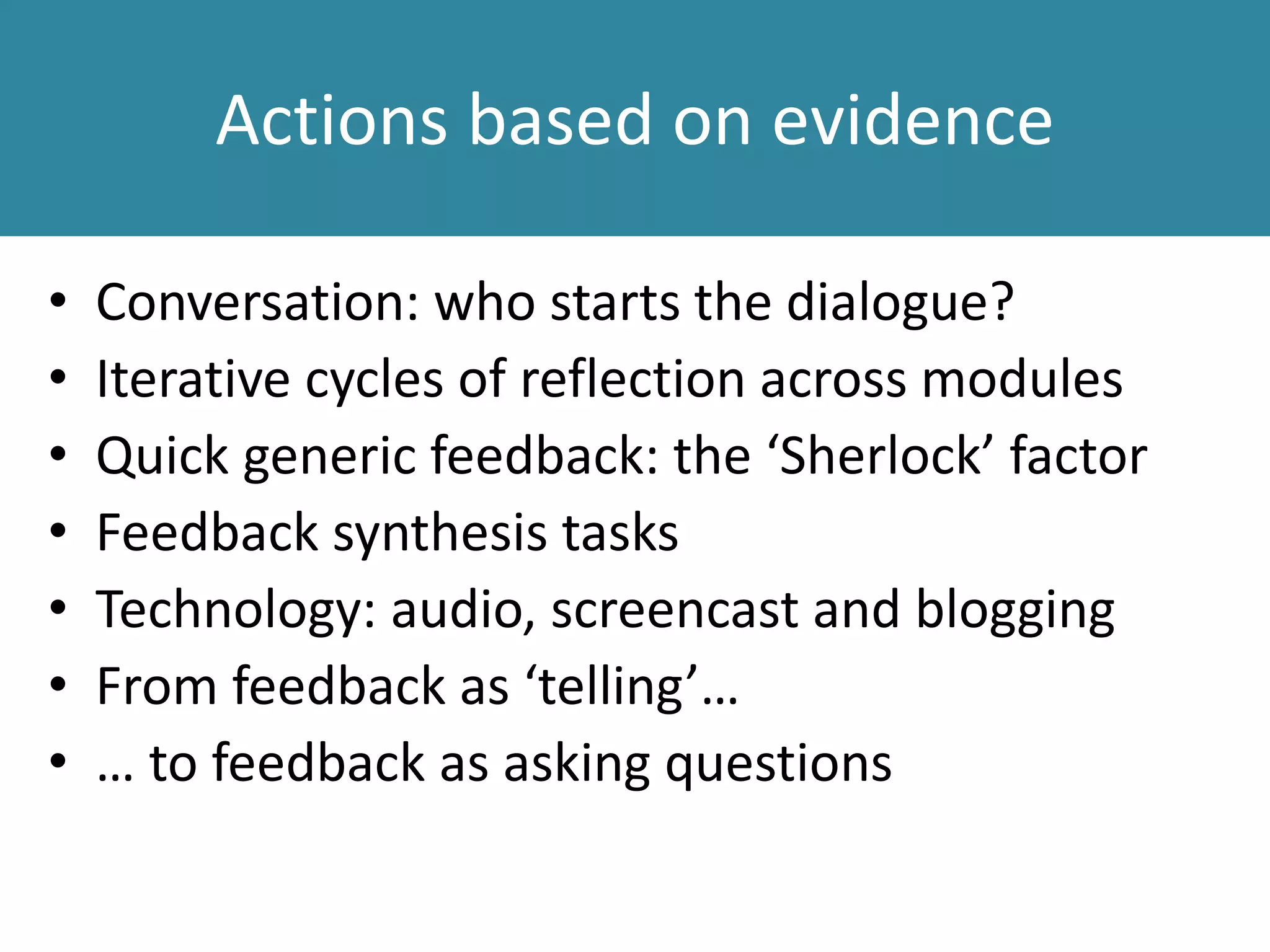 Actions based on evidence

• Conversation: who starts the dialogue?
• Iterative cycles of reflection across modules
• Quick generic feedback: the ‘Sherlock’ factor
• Feedback synthesis tasks
• Technology: audio, screencast and blogging
• From feedback as ‘telling’…
• … to feedback as asking questions